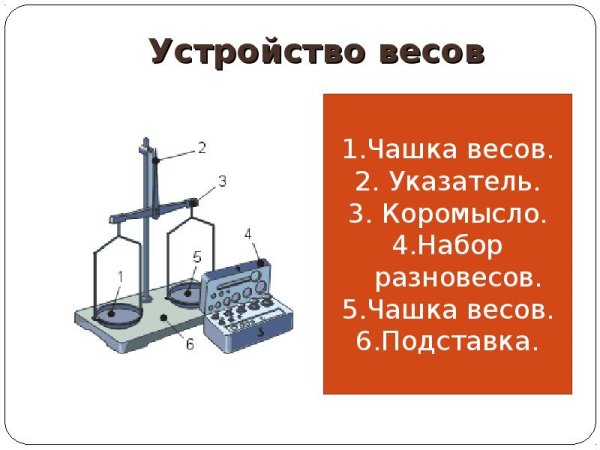 Устройство весов

2
3
4
5
1
6

1.Чашка весов.
2. Указатель.
3. Коромысло.
4.Набор разновесов.
5.Чашка весов.
6.Подставка.